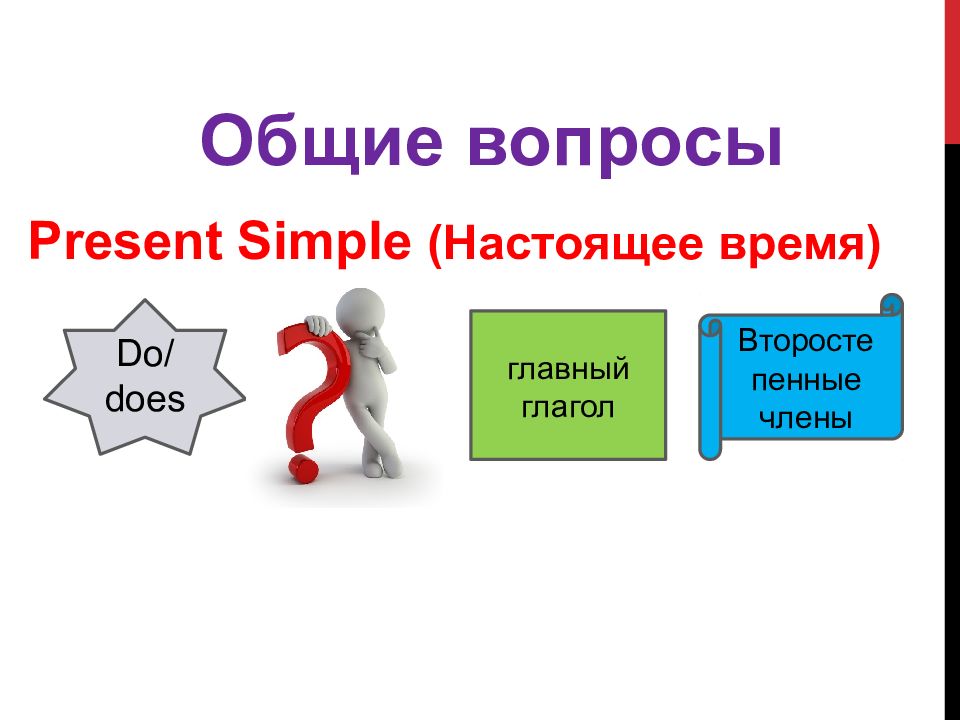 Общие вопросы

Present Simple (Настоящее время)

Do/ does

главный глагол

Второстепенные члены